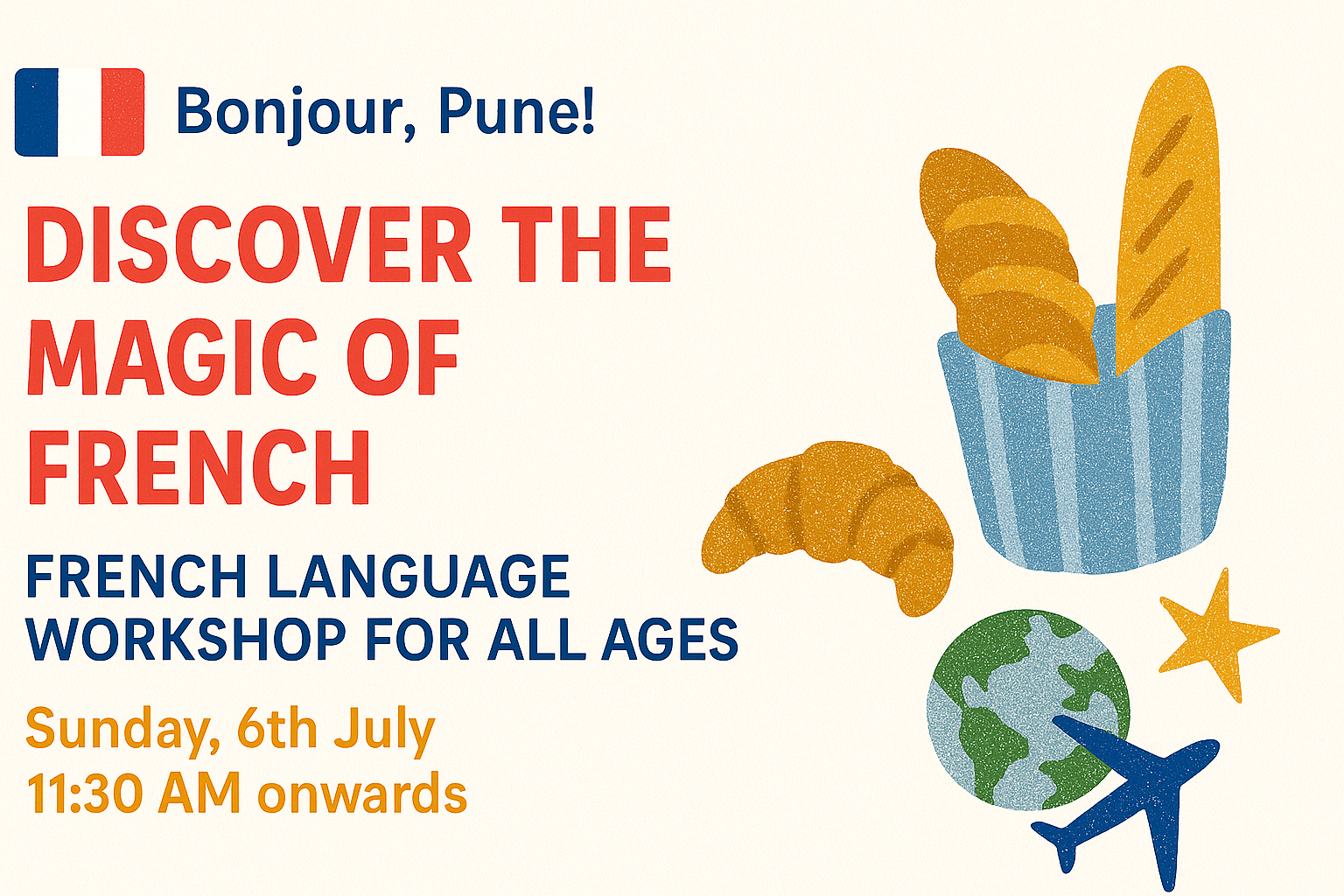 Bonjour, Pune!

DISCOVER THE MAGIC OF FRENCH

FRENCH LANGUAGE WORKSHOP FOR ALL AGES

Sunday, 6th July
11:30 AM onwards